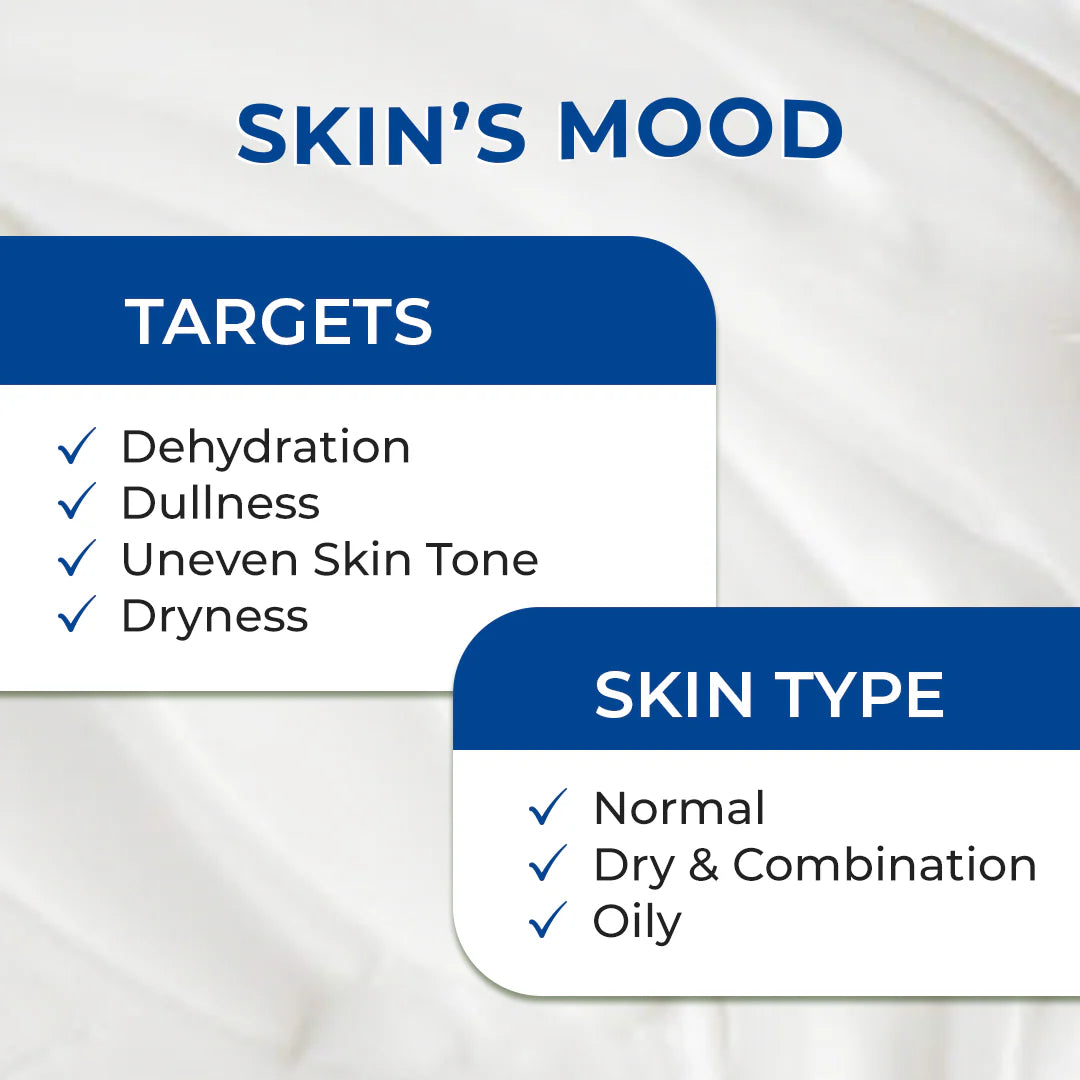 SKIN'S MOOD

TARGETS

✓ Dehydration
✓ Dullness
✓ Uneven Skin Tone
✓ Dryness

SKIN TYPE

✓ Normal
✓ Dry & Combination
✓ Oily